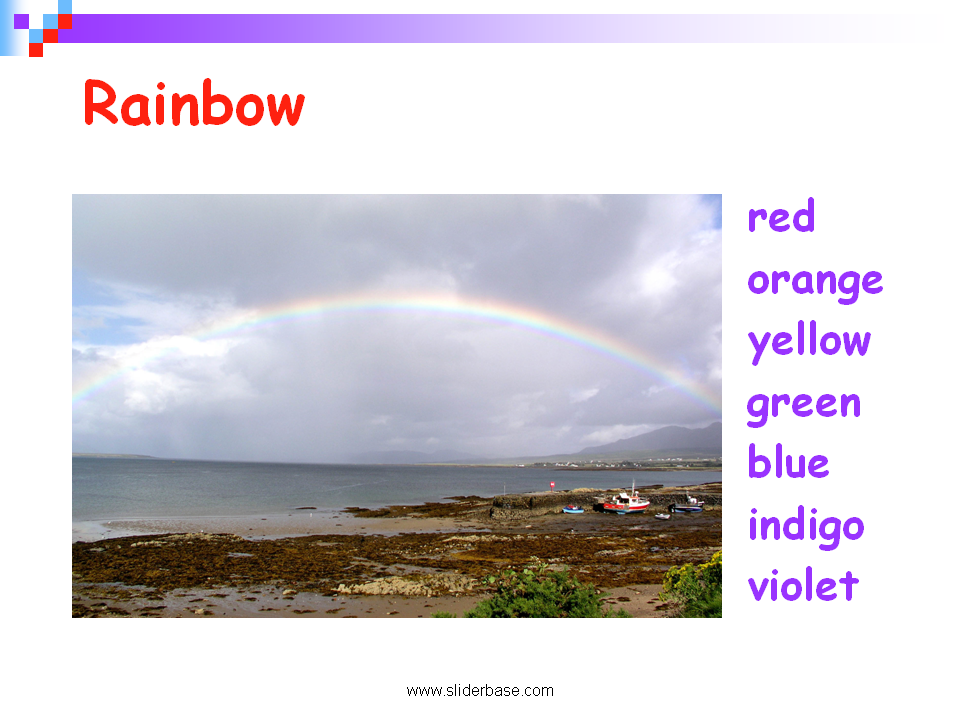 Rainbow

red
orange
yellow
green
blue
indigo
violet

www.sliderbase.com